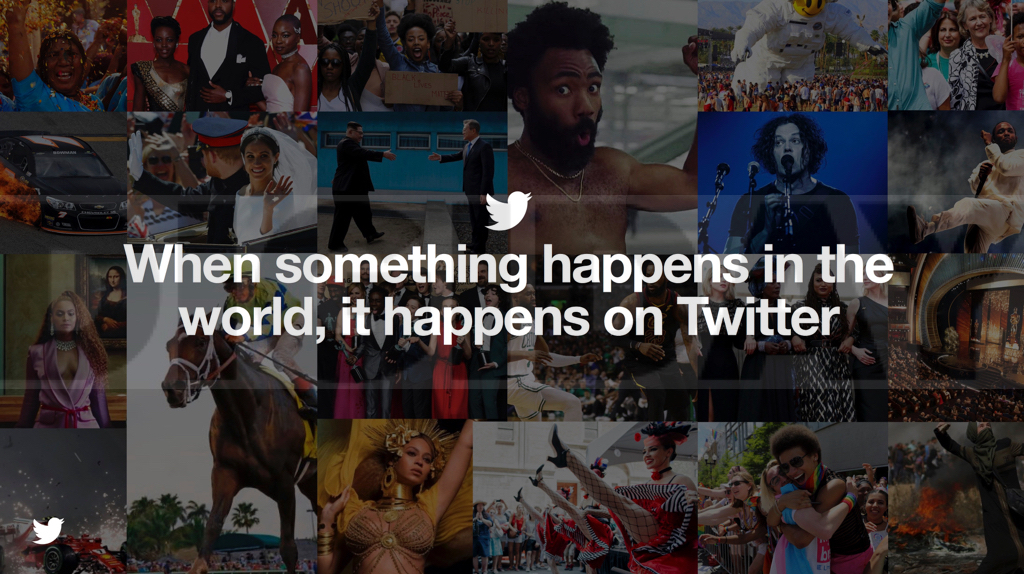 When something happens in the world, it happens on Twitter